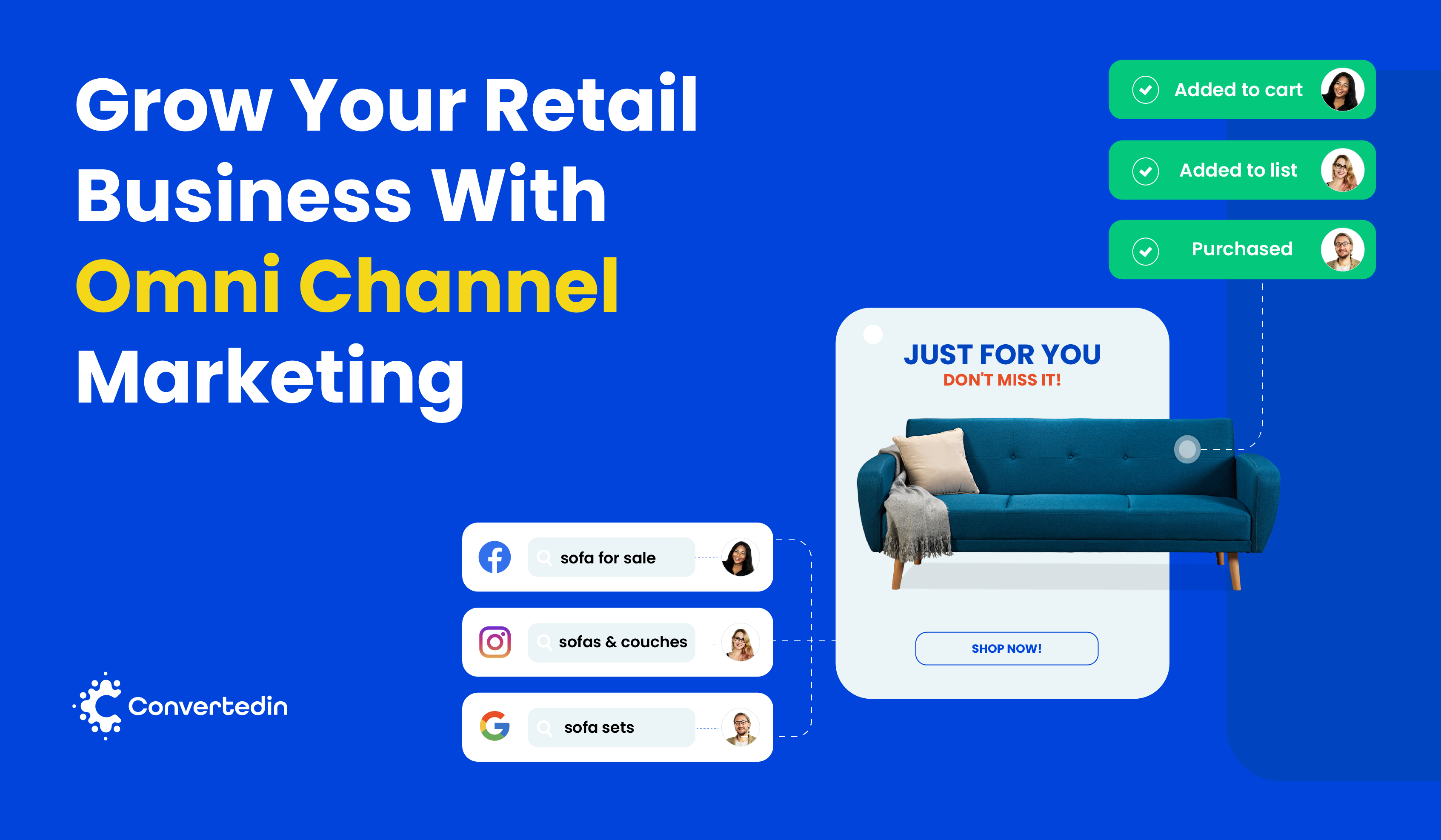 Grow Your Retail Business With Omni Channel Marketing

Added to cart

Added to list

Purchased

JUST FOR YOU
DON'T MISS IT!

SHOP NOW!

sofa for sale

sofas & couches

sofa sets

Convertedin